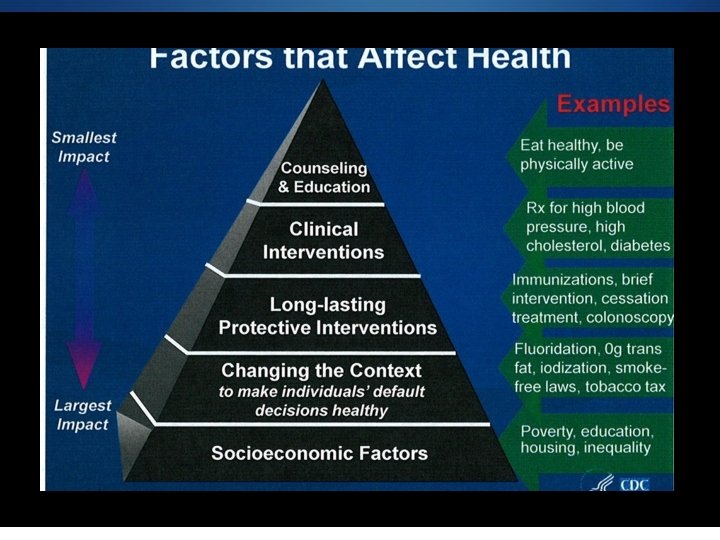 Factors that Affect Health

Smallest Impact

Largest Impact

Counseling & Education

Clinical Interventions

Long-lasting Protective Interventions

Changing the Context
to make individuals' default decisions healthy

Socioeconomic Factors

Examples

Eat healthy, be physically active

Rx for high blood pressure, high cholesterol, diabetes

Immunizations, brief intervention, cessation treatment, colonoscopy

Fluoridation, 0g trans fat, iodization, smoke-free laws, tobacco tax

Poverty, education, housing, inequality

CDC